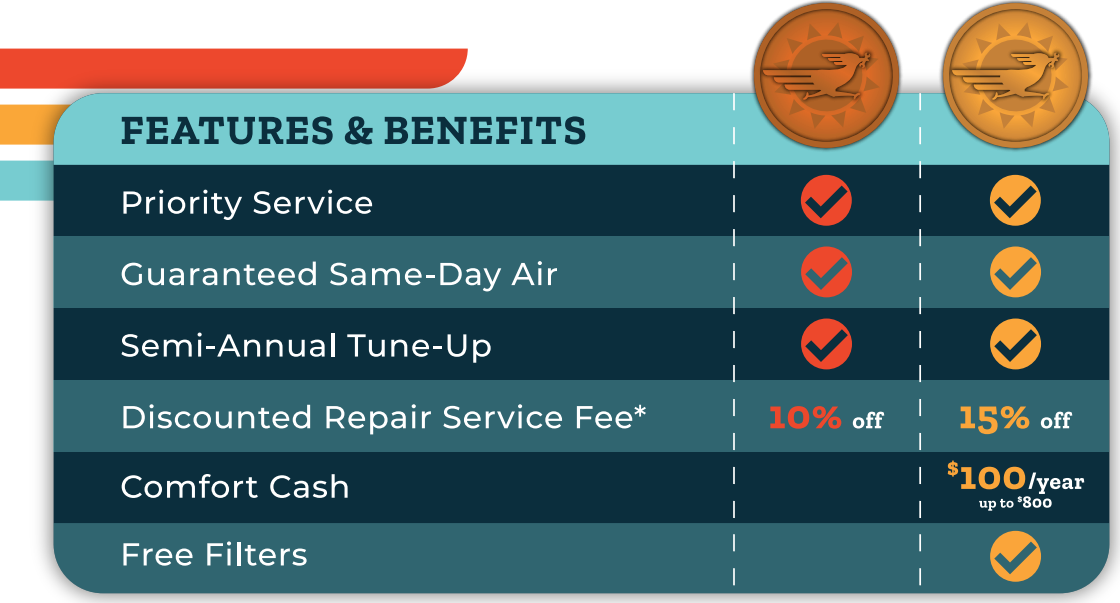 | FEATURES & BENEFITS | | |
|---|---|---|
| Priority Service | ✓ | ✓ |
| Guaranteed Same-Day Air | ✓ | ✓ |
| Semi-Annual Tune-Up | ✓ | ✓ |
| Discounted Repair Service Fee* | 10% off | 15% off |
| Comfort Cash | | $100/year up to $800 |
| Free Filters | | ✓ |